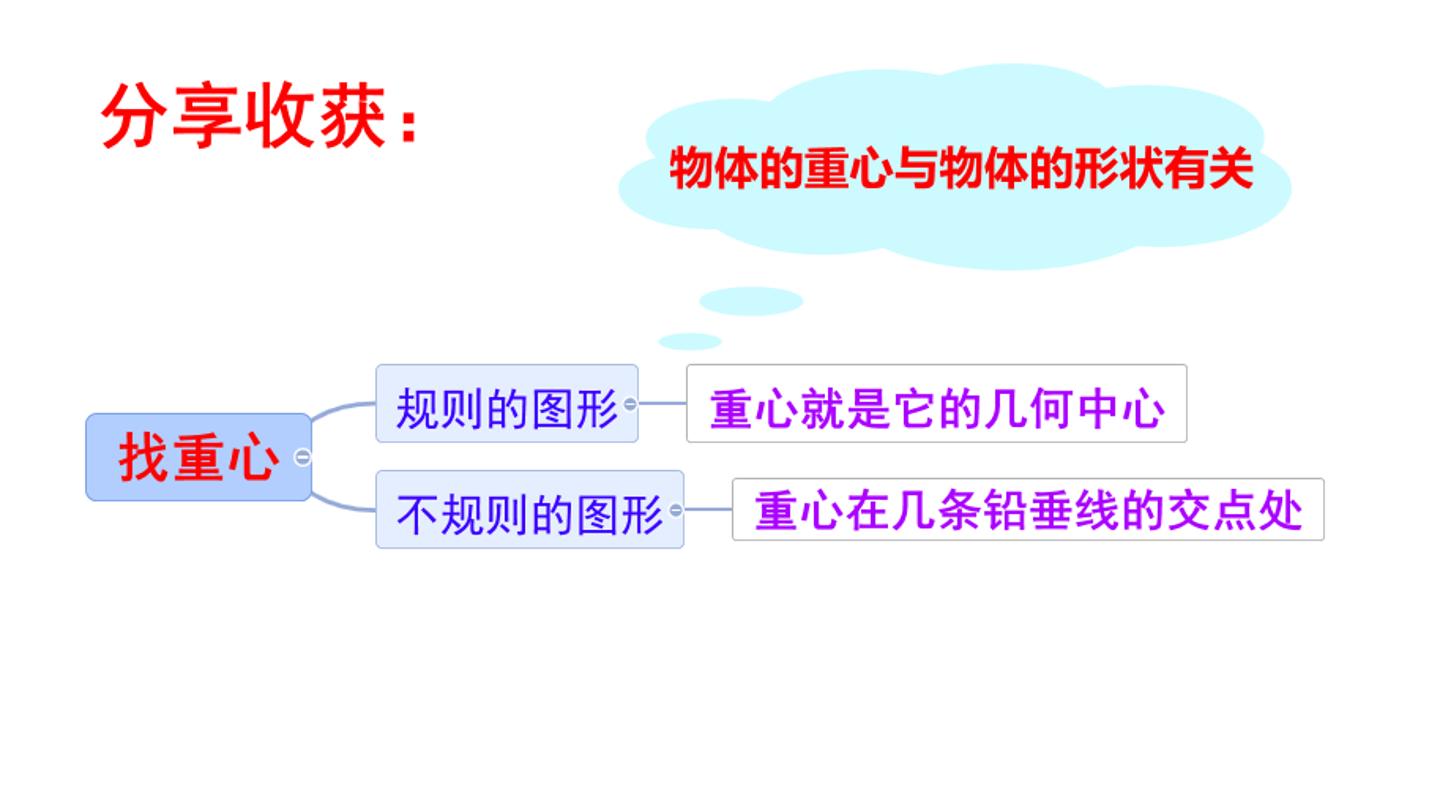 分享收获：

物体的重心与物体的形状有关

找重心

规则的图形

重心就是它的几何中心

不规则的图形

重心在几条铅垂线的交点处